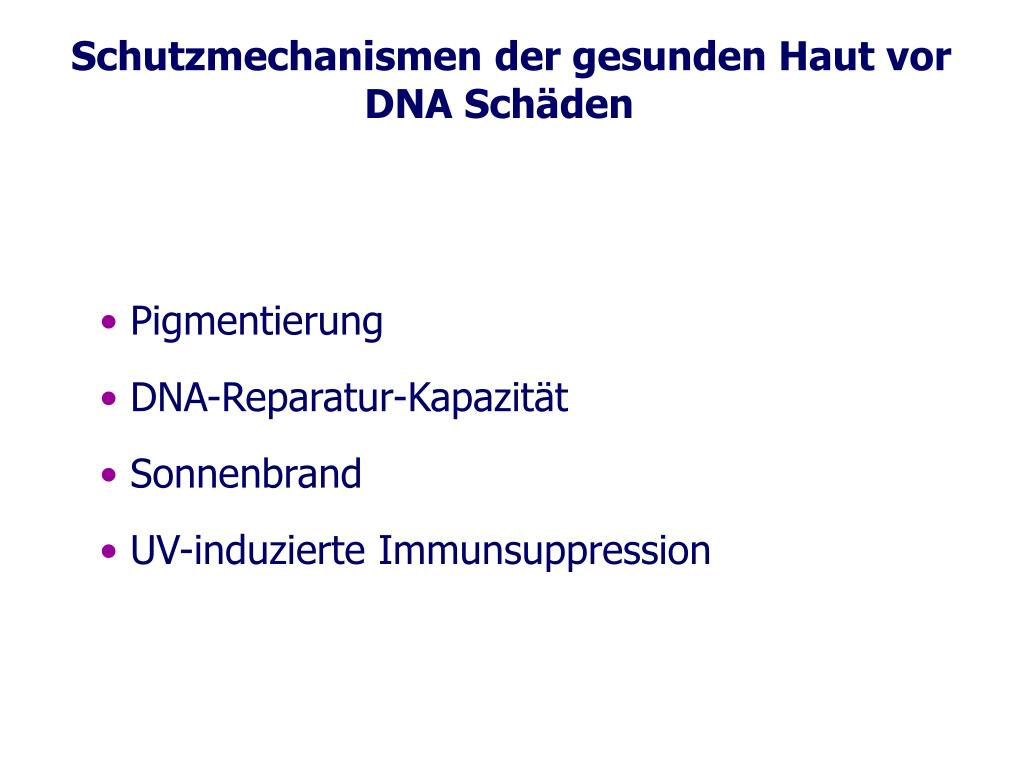 Schutzmechanismen der gesunden Haut vor DNA Schäden

• Pigmentierung
• DNA-Reparatur-Kapazität
• Sonnenbrand
• UV-induzierte Immunsuppression